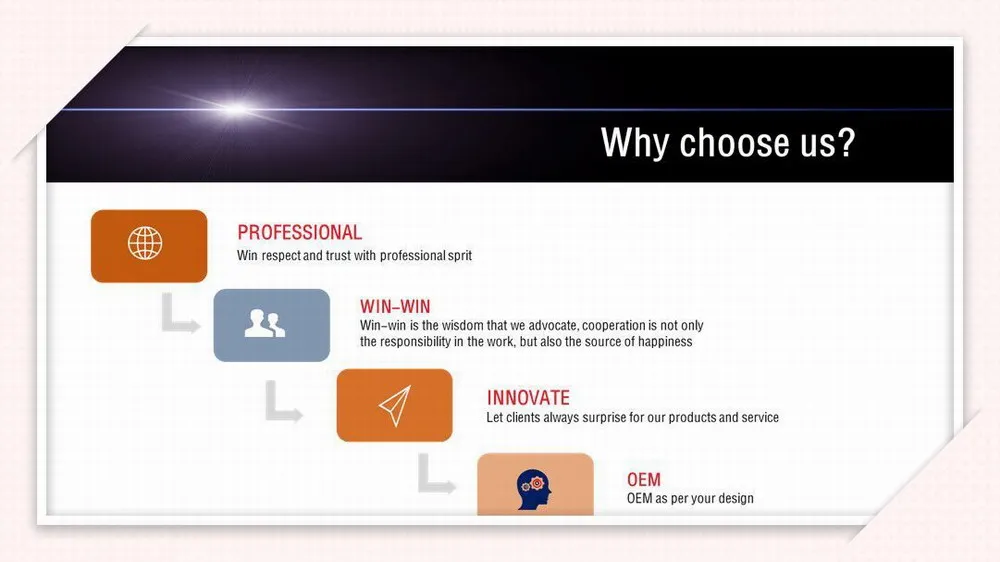 Why choose us?

PROFESSIONAL
Win respect and trust with professional sprit

WIN-WIN
Win-win is the wisdom that we advocate, cooperation is not only the responsibility in the work, but also the source of happiness

INNOVATE
Let clients always surprise for our products and service

OEM
OEM as per your design